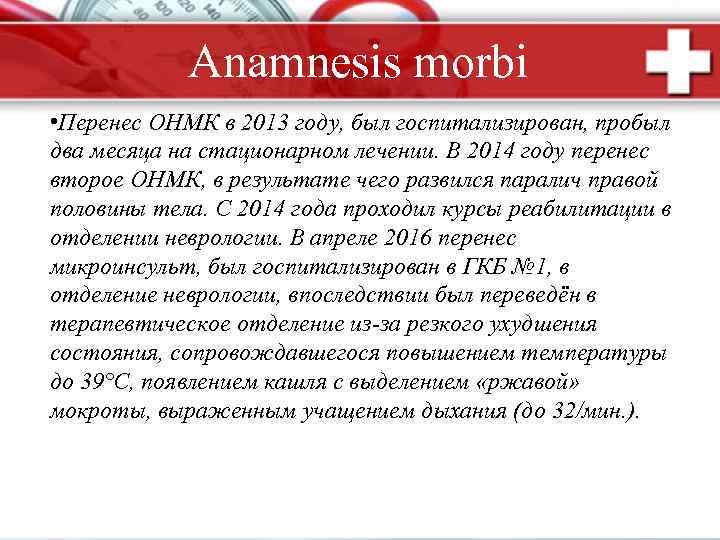 Anamnesis morbi

•Перенес ОНМК в 2013 году, был госпитализирован, пробыл два месяца на стационарном лечении. В 2014 году перенес второе ОНМК, в результате чего развился паралич правой половины тела. С 2014 года проходил курсы реабилитации в отделении неврологии. В апреле 2016 перенес микроинсульт, был госпитализирован в ГКБ №1, в отделение неврологии, впоследствии был переведён в терапевтическое отделение из-за резкого ухудшения состояния, сопровождавшегося повышением температуры до 39°С, появлением кашля с выделением «ржавой» мокроты, выраженным учащением дыхания (до 32/мин.).